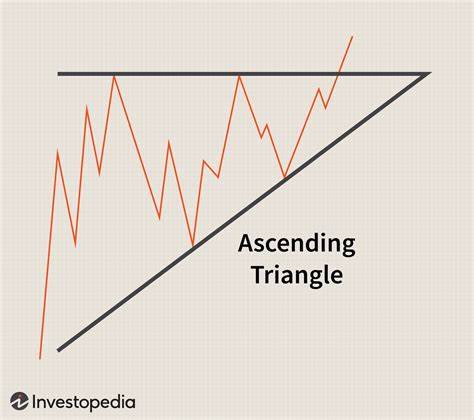 Ascending Triangle

Investopedia